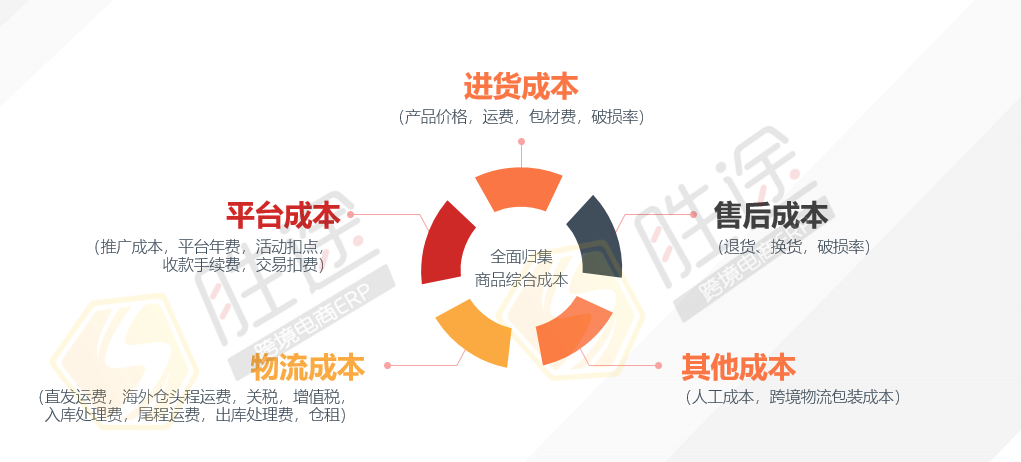 进货成本
（产品价格，运费，包材费，破损率）

平台成本
（推广成本，平台年费，活动扣点，收款手续费，交易扣费）

全面归集
商品综合成本

售后成本
（退货，换货，破损率）

物流成本
（直发运费，海外仓头程运费，关税，增值税，入库处理费，尾程运费，出库处理费，仓租）

其他成本
（人工成本，跨境物流包装成本）

胜途
跨境电商ERP

胜途
跨境电商ERP